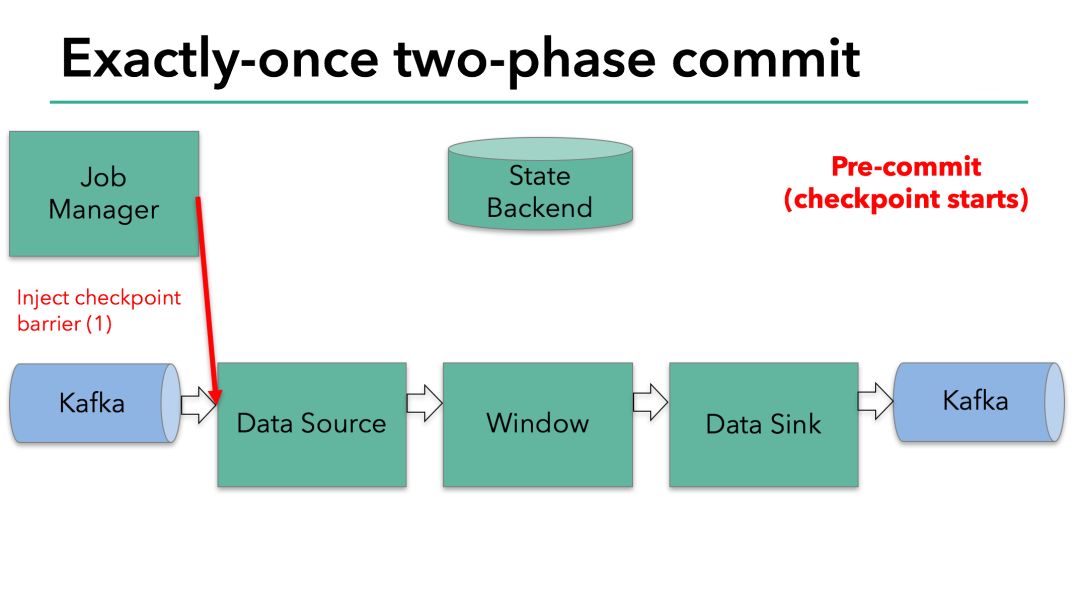 Exactly-once two-phase commit

Job Manager

State Backend

Pre-commit
(checkpoint starts)

Inject checkpoint barrier (1)

Kafka

Data Source

Window

Data Sink

Kafka